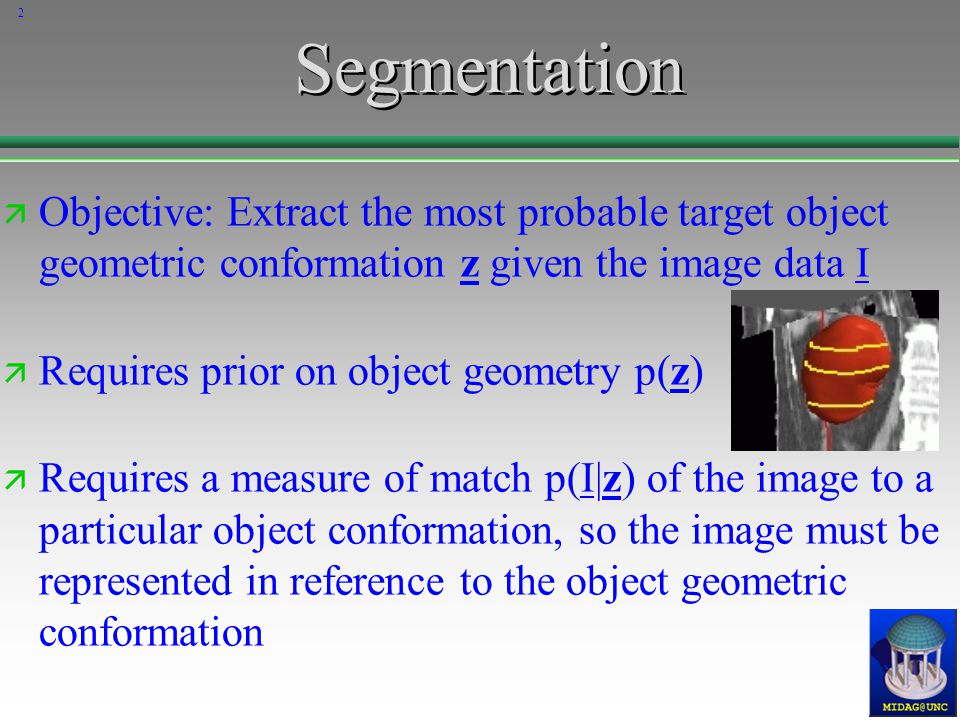 2

Segmentation

Objective: Extract the most probable target object geometric conformation z given the image data I

Requires prior on object geometry p(z)

Requires a measure of match p(I|z) of the image to a particular object conformation, so the image must be represented in reference to the object geometric conformation

MIDAG@UNC